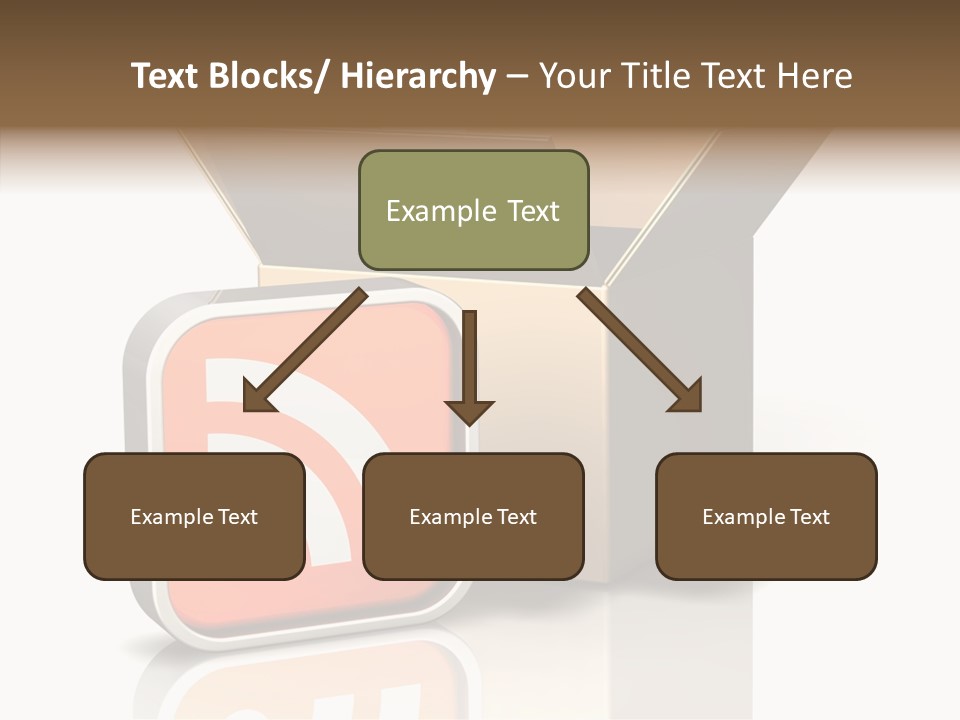 Text Blocks/ Hierarchy – Your Title Text Here

Example Text

Example Text

Example Text

Example Text